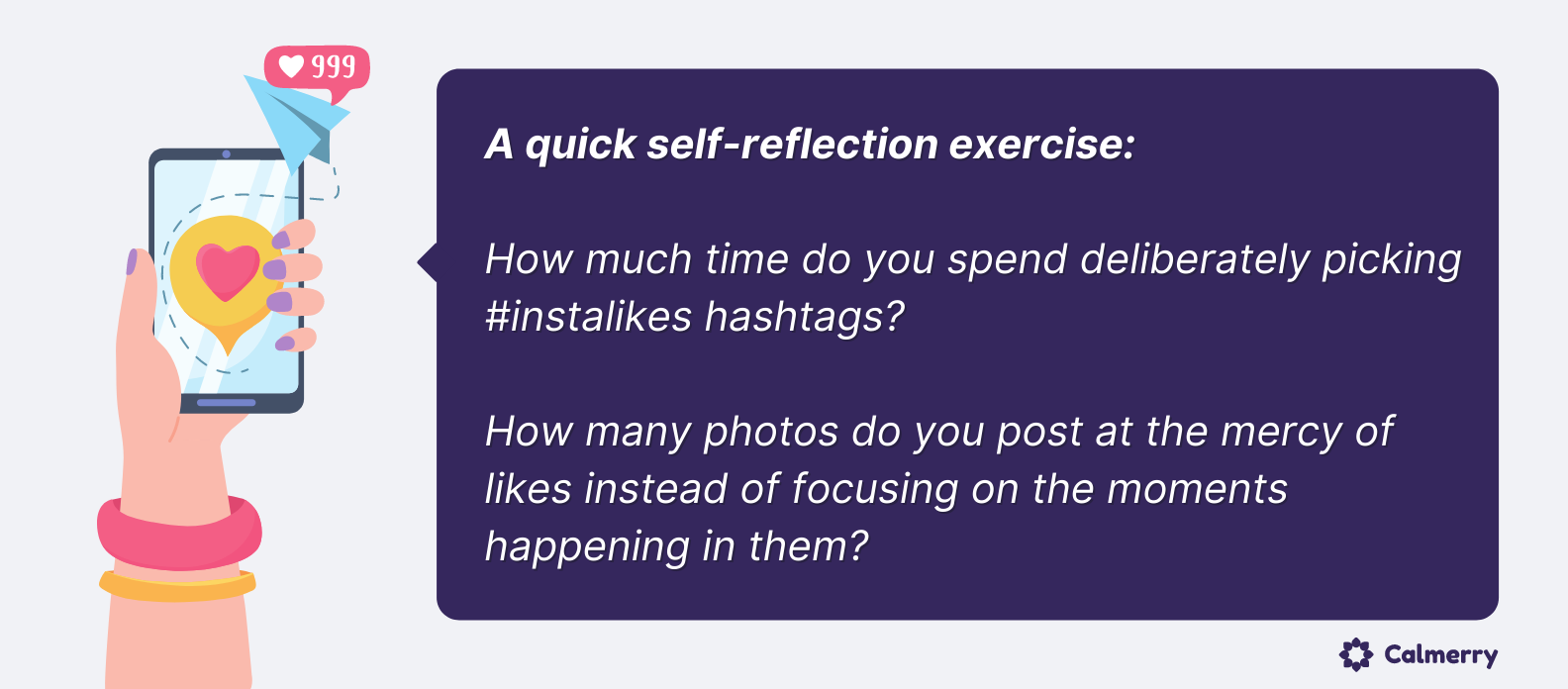 999

A quick self-reflection exercise:

How much time do you spend deliberately picking #instalikes hashtags?

How many photos do you post at the mercy of likes instead of focusing on the moments happening in them?

Calmerry